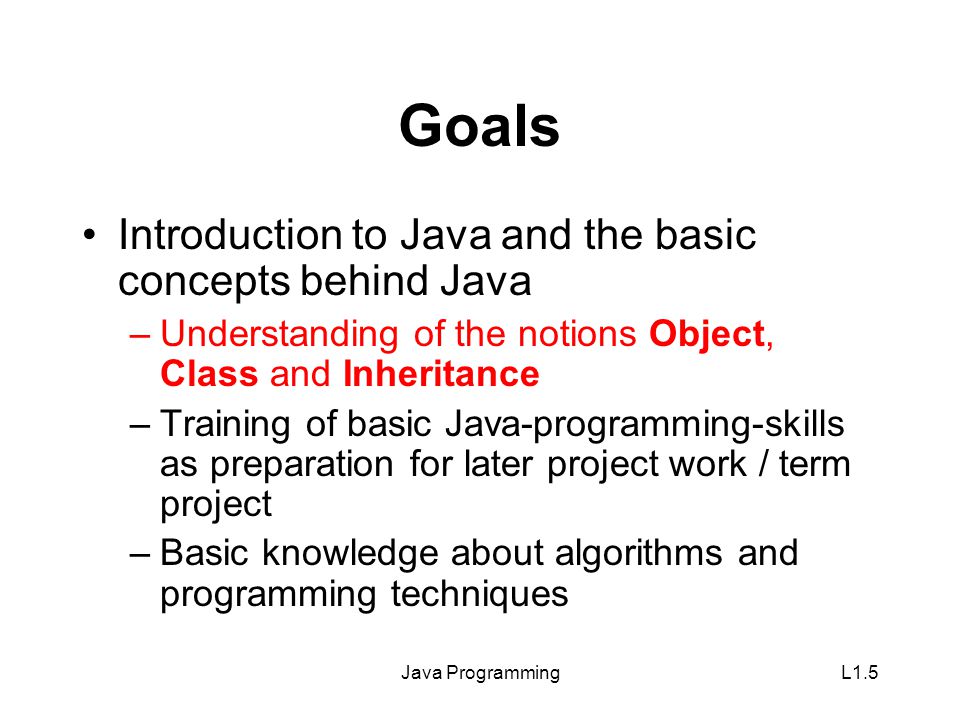 Goals

• Introduction to Java and the basic concepts behind Java
– Understanding of the notions Object, Class and Inheritance
– Training of basic Java-programming-skills as preparation for later project work / term project
– Basic knowledge about algorithms and programming techniques

Java Programming L1.5